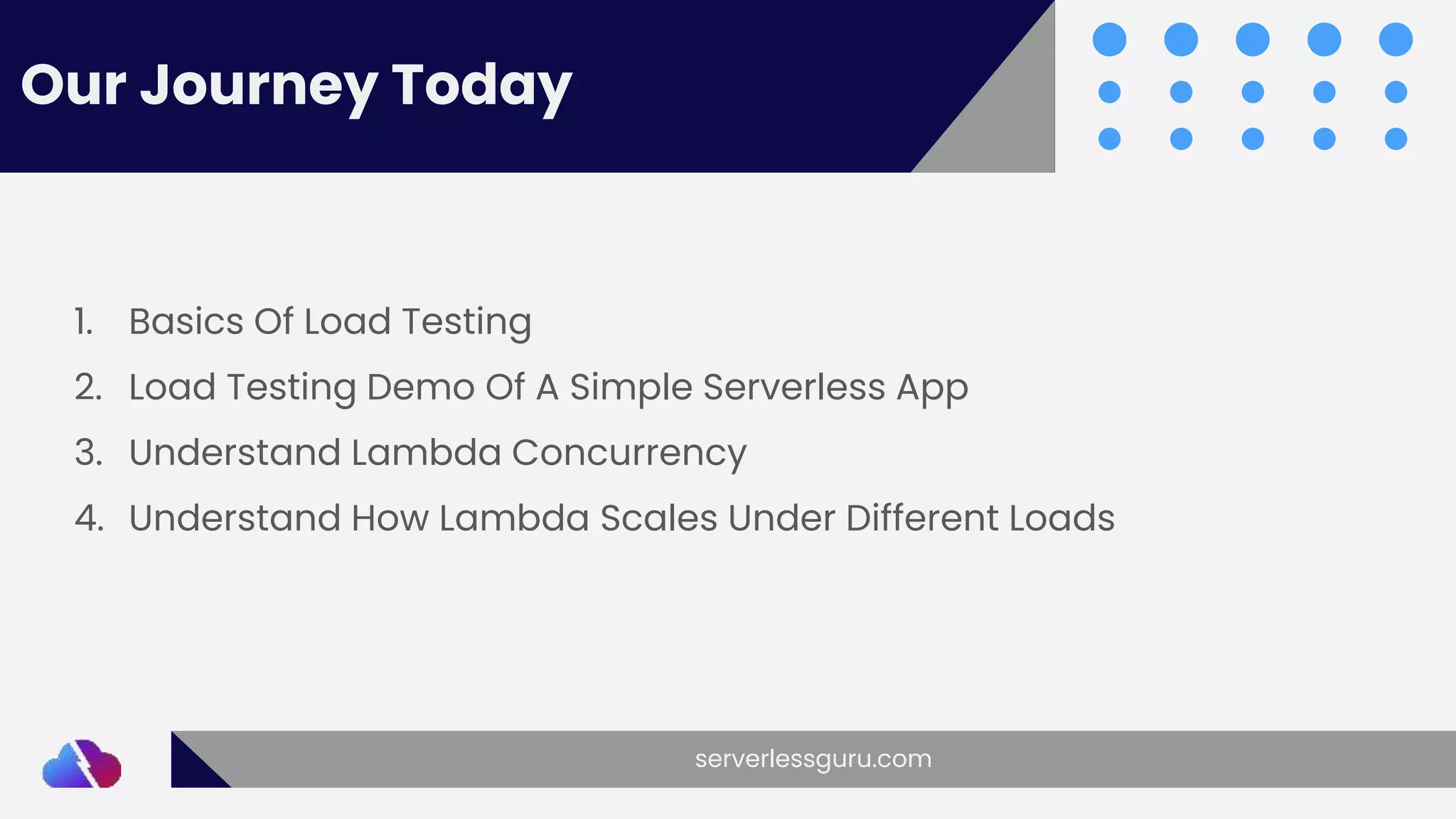 Our Journey Today

1. Basics Of Load Testing
2. Load Testing Demo Of A Simple Serverless App
3. Understand Lambda Concurrency
4. Understand How Lambda Scales Under Different Loads

serverlessguru.com